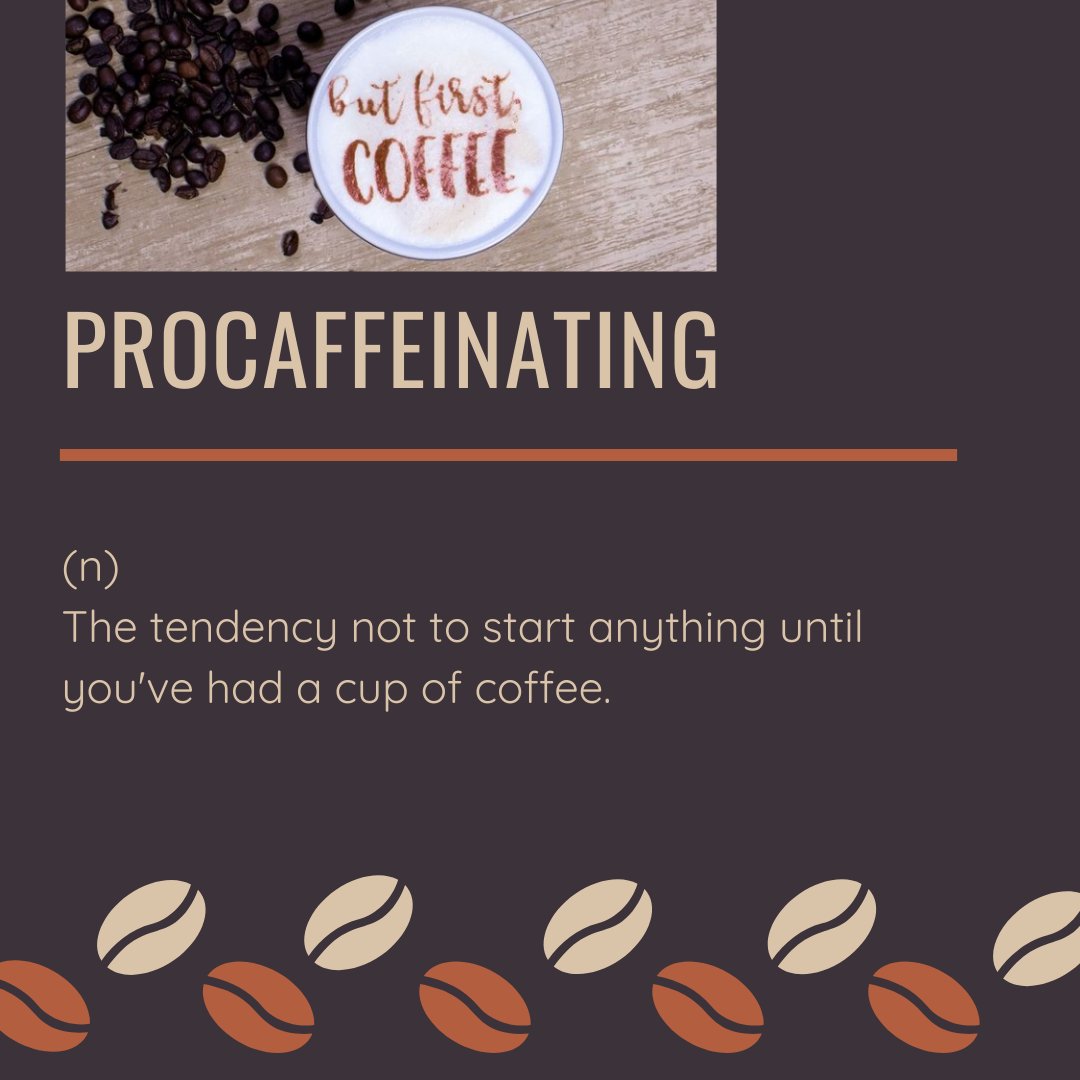 but first,
COFFEE.

PROCAFFEINATING

(n)
The tendency not to start anything until you've had a cup of coffee.